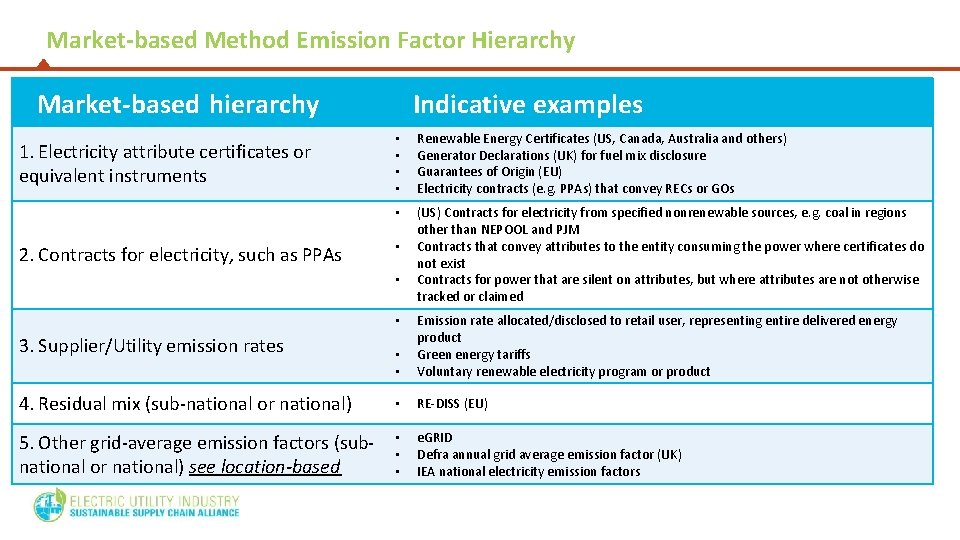 Market-based Method Emission Factor Hierarchy

| Market-based hierarchy | Indicative examples |
|---|---|
| 1. Electricity attribute certificates or equivalent instruments | • Renewable Energy Certificates (US, Canada, Australia and others) • Generator Declarations (UK) for fuel mix disclosure • Guarantees of Origin (EU) • Electricity contracts (e.g. PPAs) that convey RECs or GOs |
| 2. Contracts for electricity, such as PPAs | • (US) Contracts for electricity from specified nonrenewable sources, e.g. coal in regions other than NEPOOL and PJM • Contracts that convey attributes to the entity consuming the power where certificates do not exist • Contracts for power that are silent on attributes, but where attributes are not otherwise tracked or claimed |
| 3. Supplier/Utility emission rates | • Emission rate allocated/disclosed to retail user, representing entire delivered energy product • Green energy tariffs • Voluntary renewable electricity program or product |
| 4. Residual mix (sub-national or national) | • RE-DISS (EU) |
| 5. Other grid-average emission factors (sub-national or national) see location-based | • e.GRID • Defra annual grid average emission factor (UK) • IEA national electricity emission factors |

ELECTRIC UTILITY INDUSTRY
SUSTAINABLE SUPPLY CHAIN ALLIANCE